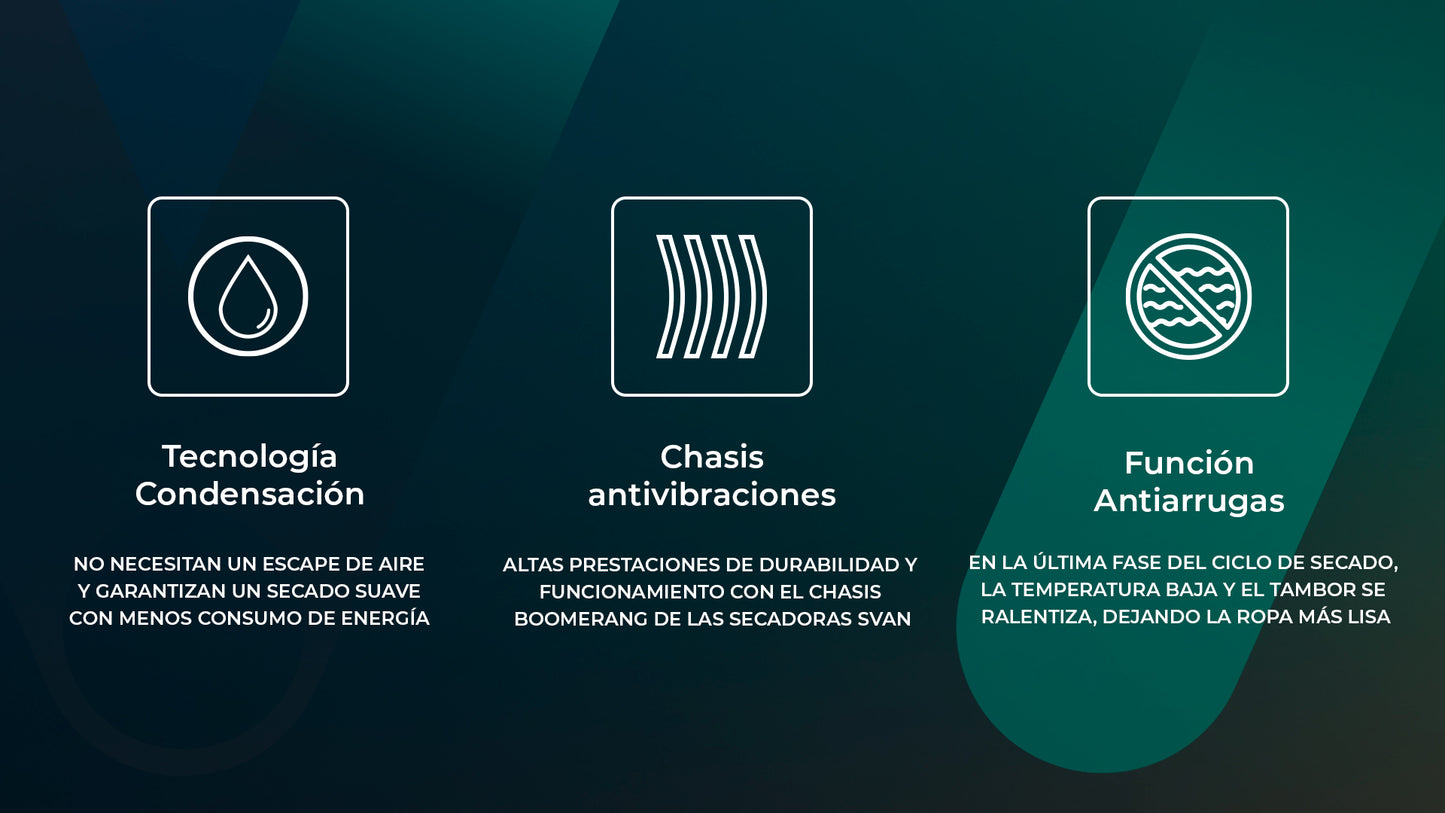 Tecnología Condensación

NO NECESITAN UN ESCAPE DE AIRE Y GARANTIZAN UN SECADO SUAVE CON MENOS CONSUMO DE ENERGÍA

Chasis antivibraciones

ALTAS PRESTACIONES DE DURABILIDAD Y FUNCIONAMIENTO CON EL CHASIS BOOMERANG DE LAS SECADORAS SVAN

Función Antiarrugas

EN LA ÚLTIMA FASE DEL CICLO DE SECADO, LA TEMPERATURA BAJA Y EL TAMBOR SE RALENTIZA, DEJANDO LA ROPA MÁS LISA